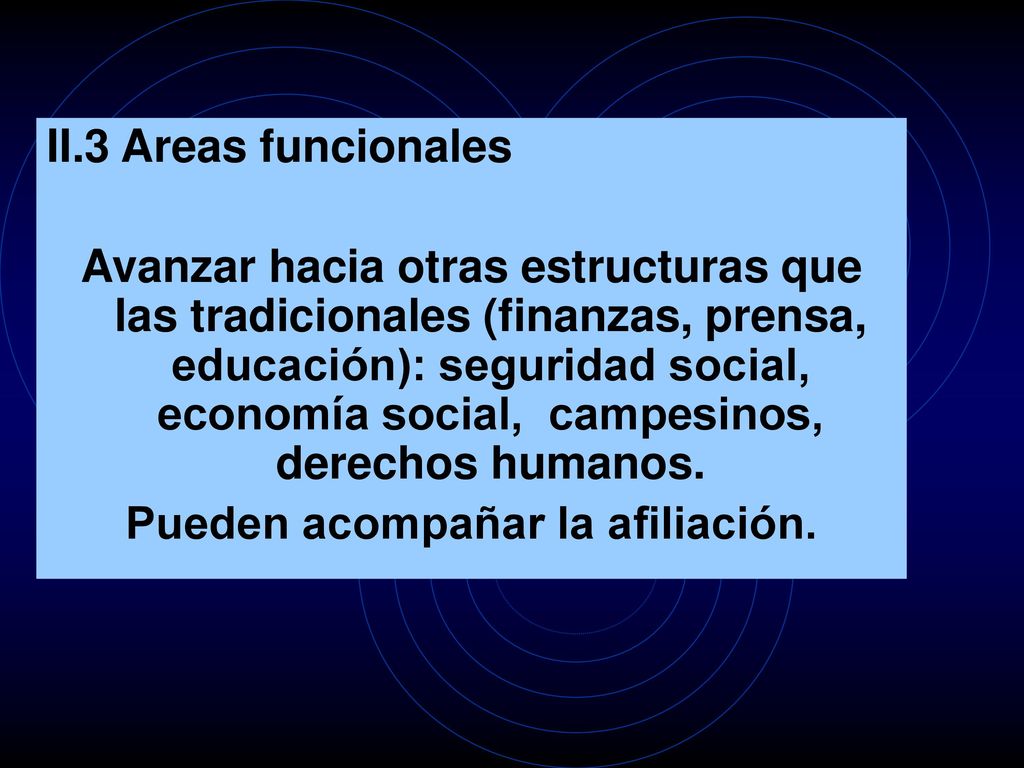 II.3 Areas funcionales

Avanzar hacia otras estructuras que las tradicionales (finanzas, prensa, educación): seguridad social, economía social, campesinos, derechos humanos.

Pueden acompañar la afiliación.